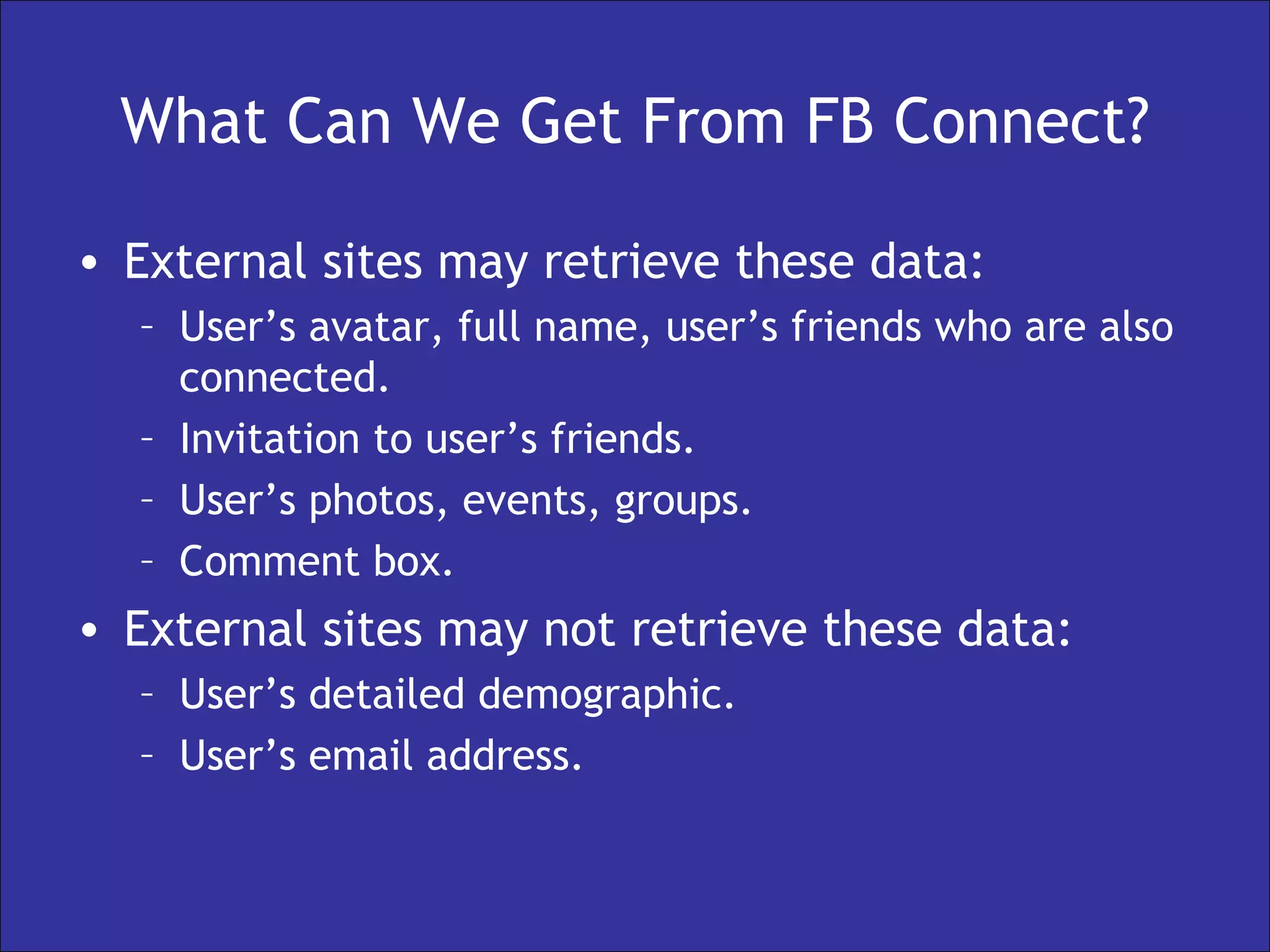 What Can We Get From FB Connect?

• External sites may retrieve these data:
  – User’s avatar, full name, user’s friends who are also connected.
  – Invitation to user’s friends.
  – User’s photos, events, groups.
  – Comment box.
• External sites may not retrieve these data:
  – User’s detailed demographic.
  – User’s email address.